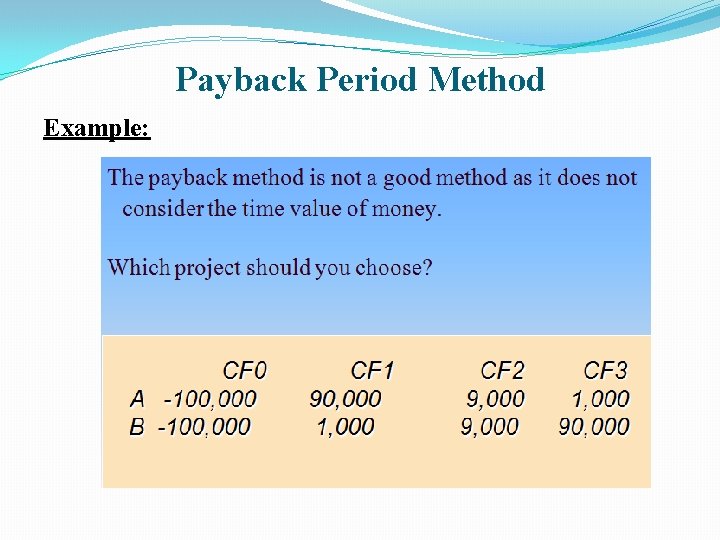 Payback Period Method

Example:

The payback method is not a good method as it does not consider the time value of money.

Which project should you choose?

|   | CF0 | CF1 | CF2 | CF3 |
|---|---|---|---|---|
| A | -100,000 | 90,000 | 9,000 | 1,000 |
| B | -100,000 | 1,000 | 9,000 | 90,000 |